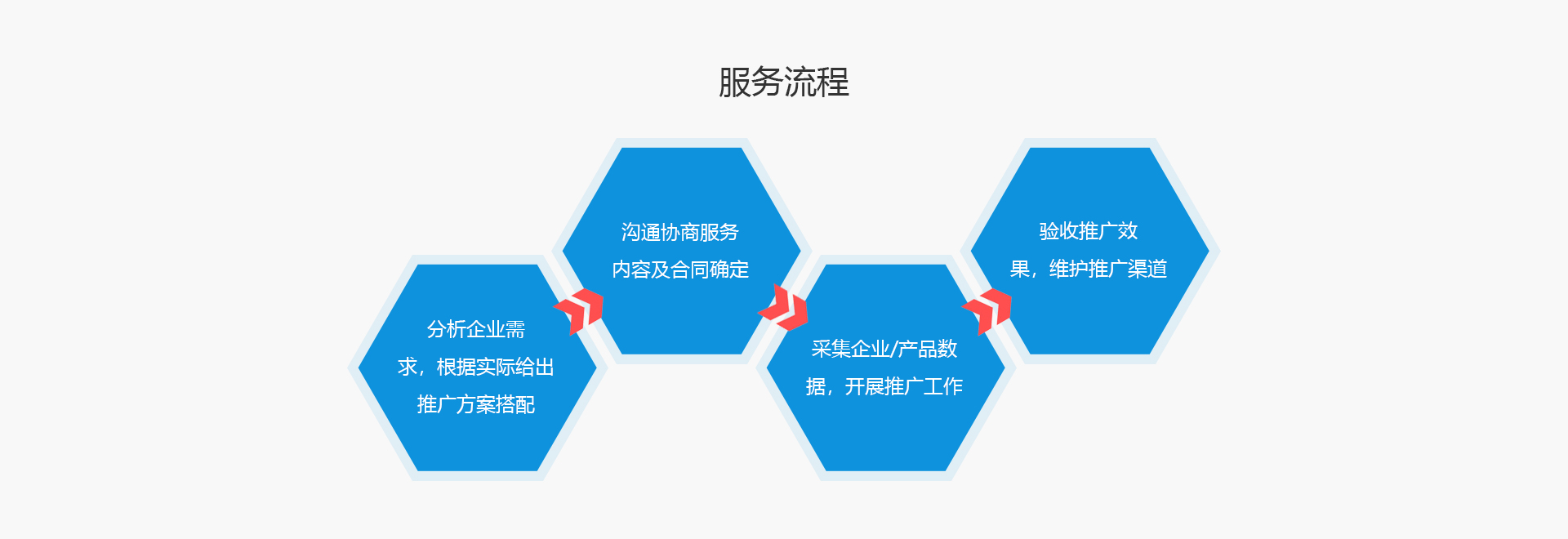 服务流程

分析企业需求，根据实际给出推广方案搭配

沟通协商服务内容及合同确定

采集企业/产品数据，开展推广工作

验收推广效果，维护推广渠道